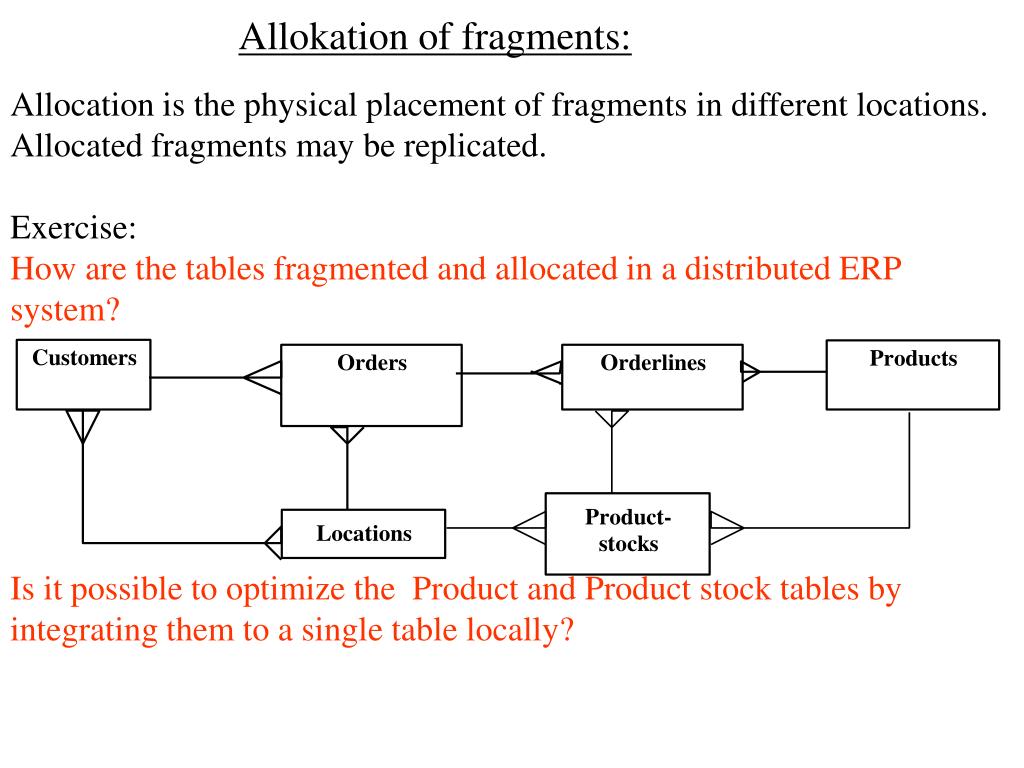 Allokation of fragments:

Allocation is the physical placement of fragments in different locations. Allocated fragments may be replicated.

Exercise:
How are the tables fragmented and allocated in a distributed ERP system?

Customers

Orders

Orderlines

Products

Locations

Product-stocks

Is it possible to optimize the Product and Product stock tables by integrating them to a single table locally?